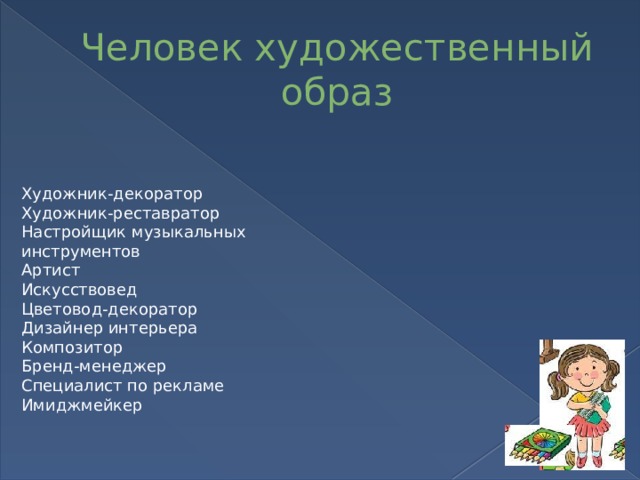 Человек художественный образ

Художник-декоратор
Художник-реставратор
Настройщик музыкальных инструментов
Артист
Искусствовед
Цветовод-декоратор
Дизайнер интерьера
Композитор
Бренд-менеджер
Специалист по рекламе
Имиджмейкер